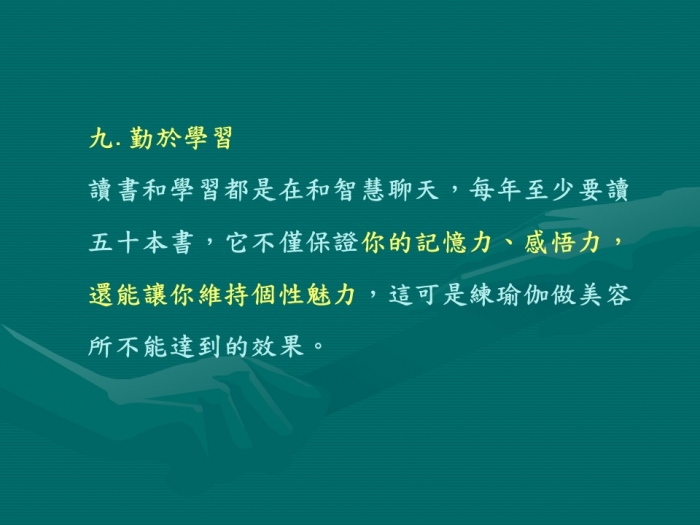 九. 勤於學習

讀書和學習都是在和智慧聊天，每年至少要讀五十本書，它不僅保證你的記憶力、感悟力，還能讓你維持個性魅力，這可是練瑜伽做美容所不能達到的效果。